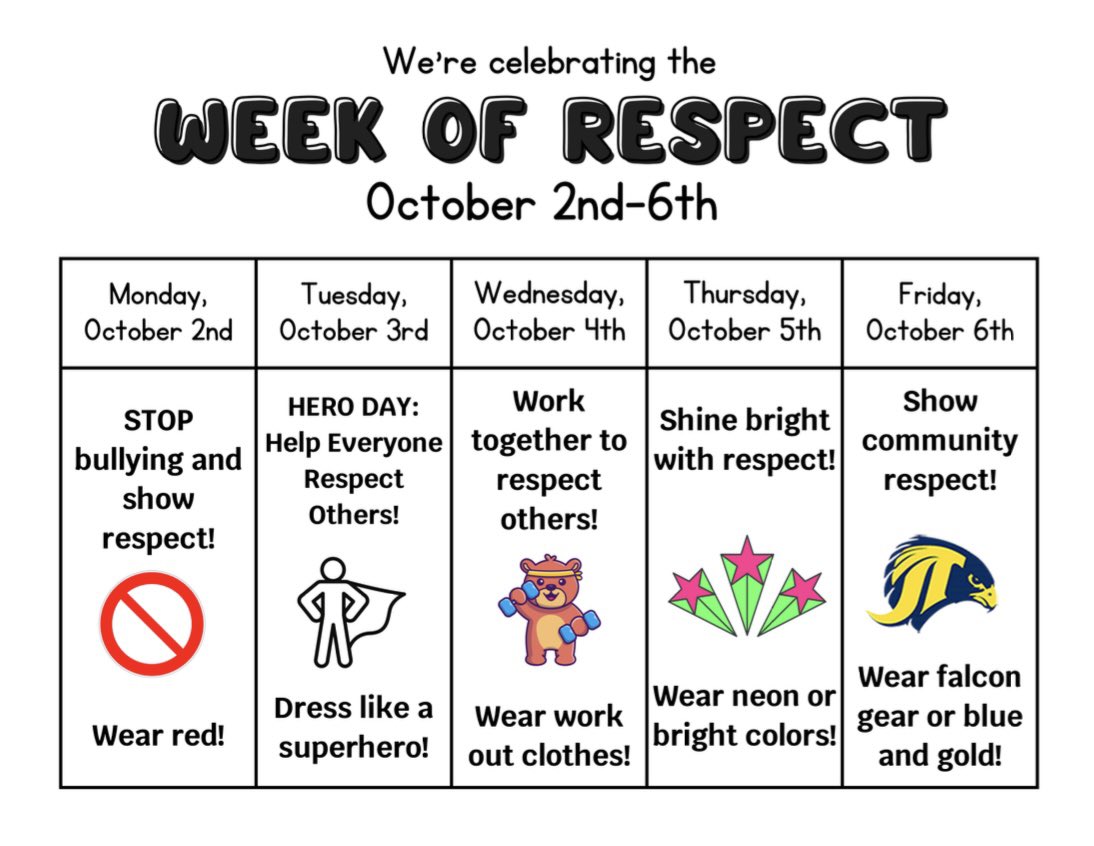 We're celebrating the

WEEK OF RESPECT

October 2nd-6th

| Monday, October 2nd | Tuesday, October 3rd | Wednesday, October 4th | Thursday, October 5th | Friday, October 6th |
|---|---|---|---|---|
| STOP bullying and show respect! Wear red! | HERO DAY: Help Everyone Respect Others! Dress like a superhero! | Work together to respect others! Wear work out clothes! | Shine bright with respect! Wear neon or bright colors! | Show community respect! Wear falcon gear or blue and gold! |